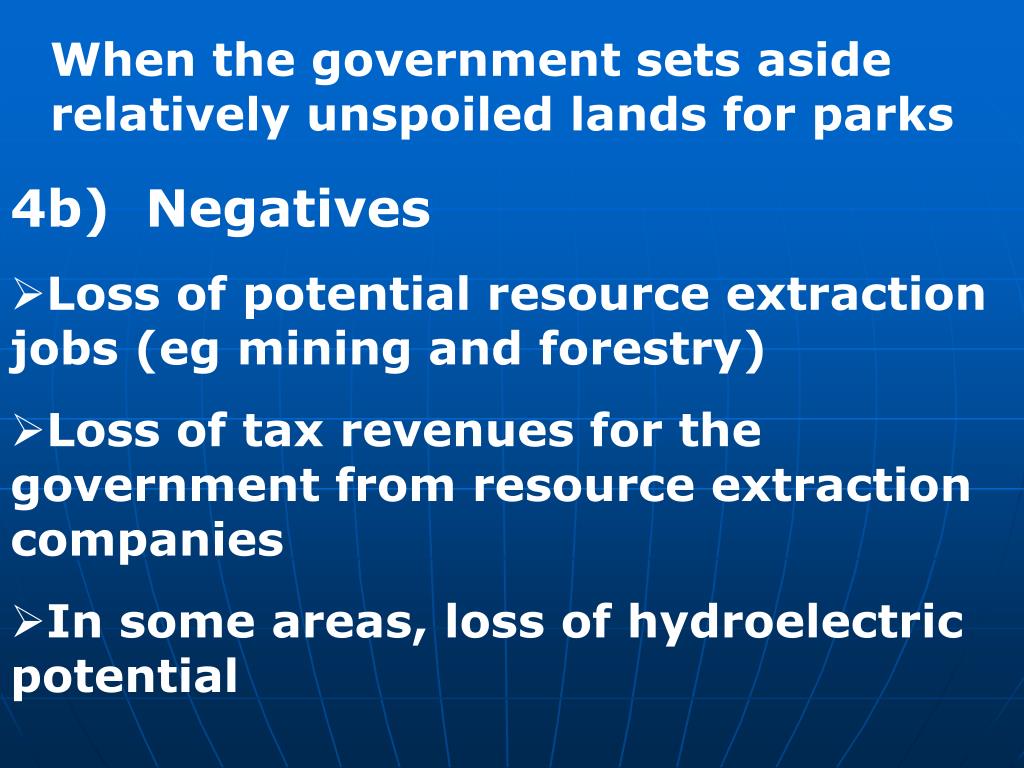 When the government sets aside relatively unspoiled lands for parks

4b) Negatives

➢Loss of potential resource extraction jobs (eg mining and forestry)

➢Loss of tax revenues for the government from resource extraction companies

➢In some areas, loss of hydroelectric potential